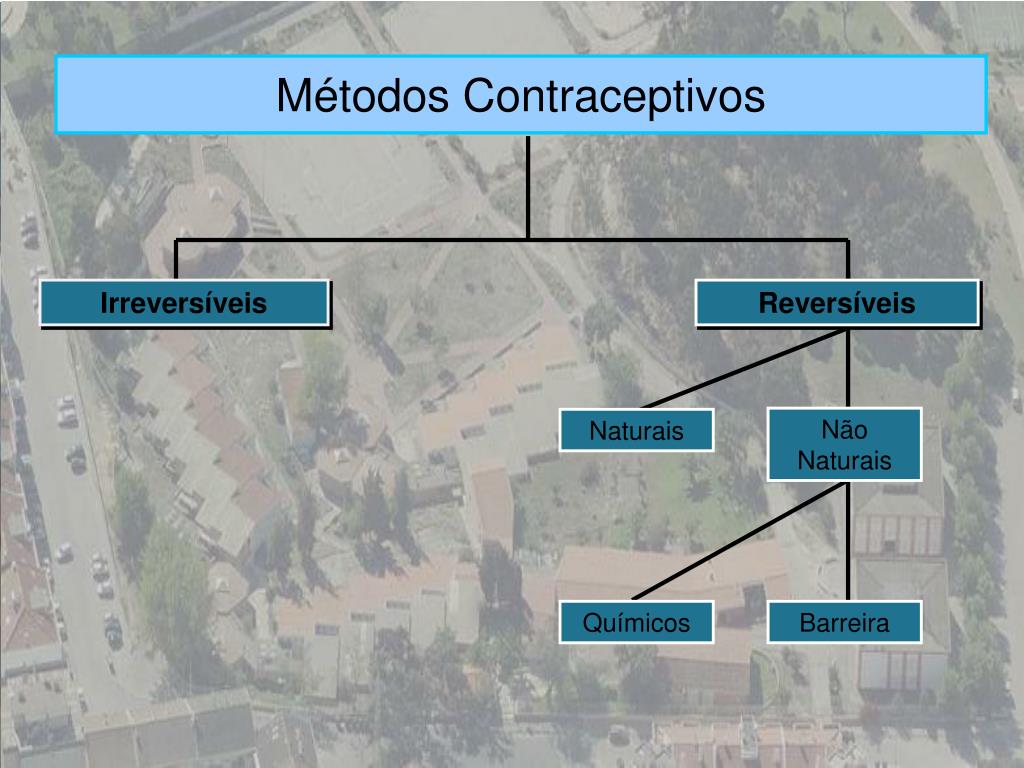 Métodos Contraceptivos

Irreversíveis

Reversíveis

Naturais

Não Naturais

Químicos

Barreira